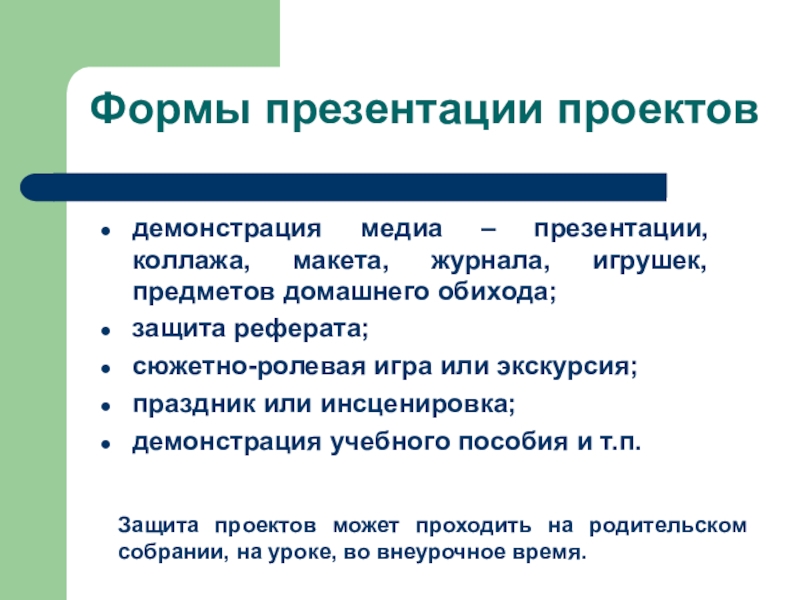 Формы презентации проектов

- демонстрация медиа – презентации, коллажа, макета, журнала, игрушек, предметов домашнего обихода;
- защита реферата;
- сюжетно-ролевая игра или экскурсия;
- праздник или инсценировка;
- демонстрация учебного пособия и т.п.

Защита проектов может проходить на родительском собрании, на уроке, во внеурочное время.